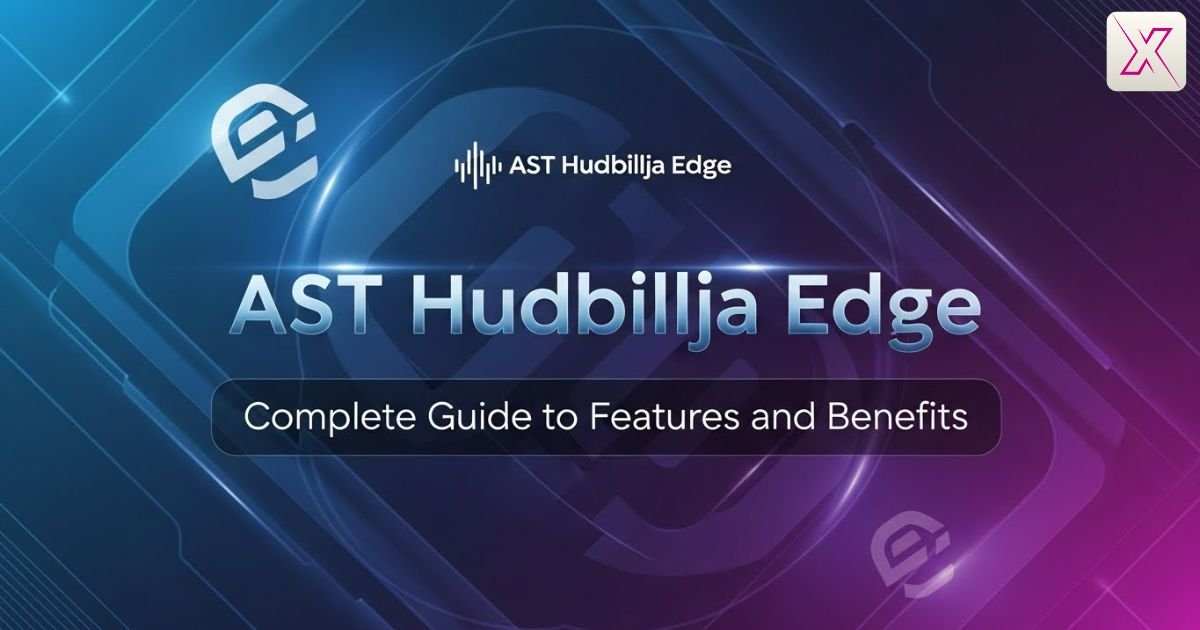 X

AST Hudbillja Edge

AST Hudbillja Edge

Complete Guide to Features and Benefits